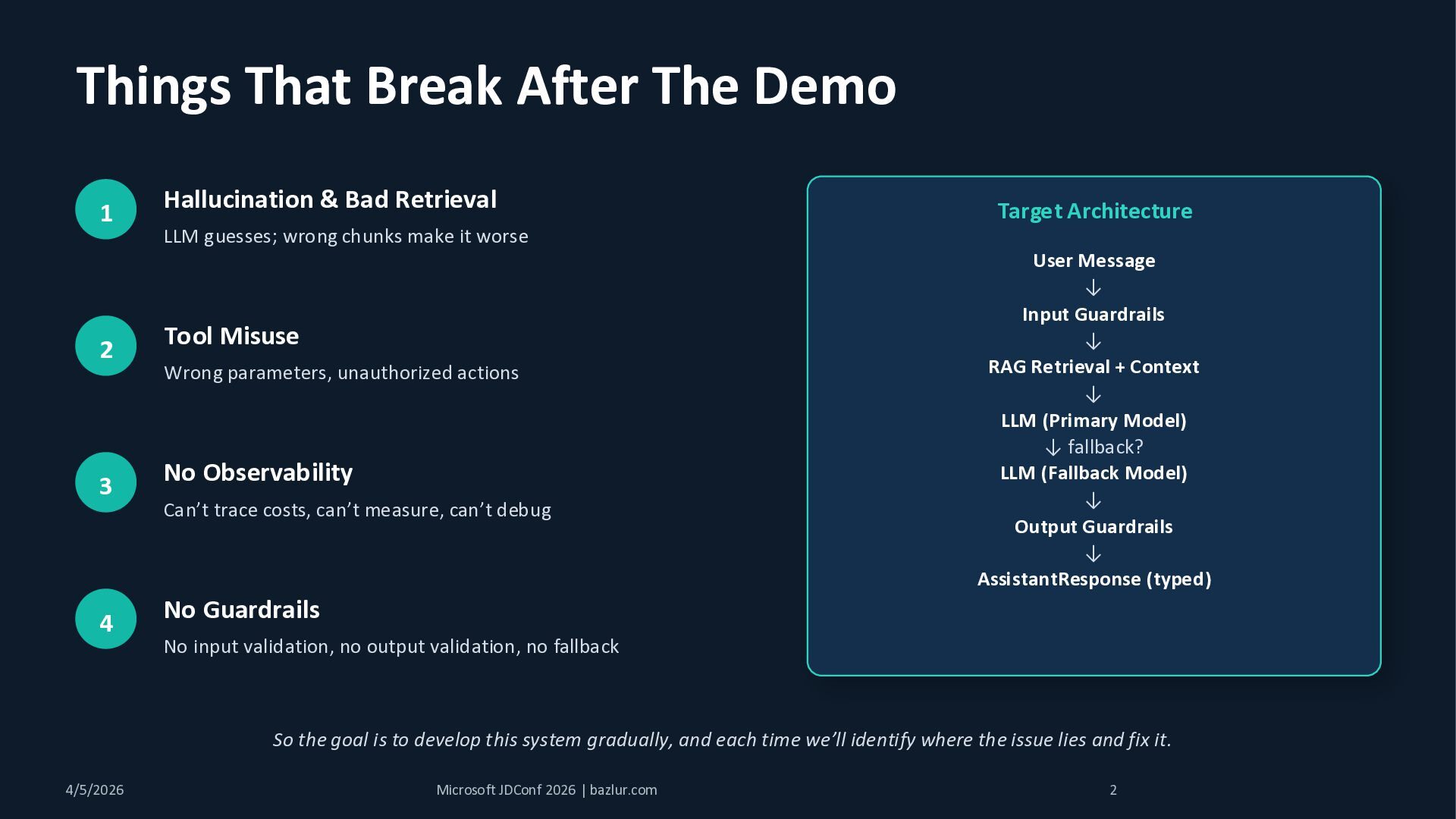 Things That Break After The Demo

1
Hallucination & Bad Retrieval
LLM guesses; wrong chunks make it worse

2
Tool Misuse
Wrong parameters, unauthorized actions

3
No Observability
Can’t trace costs, can’t measure, can’t debug

4
No Guardrails
No input validation, no output validation, no fallback

Target Architecture

User Message
↓
Input Guardrails
↓
RAG Retrieval + Context
↓
LLM (Primary Model)
↓ fallback?
LLM (Fallback Model)
↓
Output Guardrails
↓
AssistantResponse (typed)

So the goal is to develop this system gradually, and each time we’ll identify where the issue lies and fix it.

4/5/2026

Microsoft JDConf 2026 | bazlur.com

2